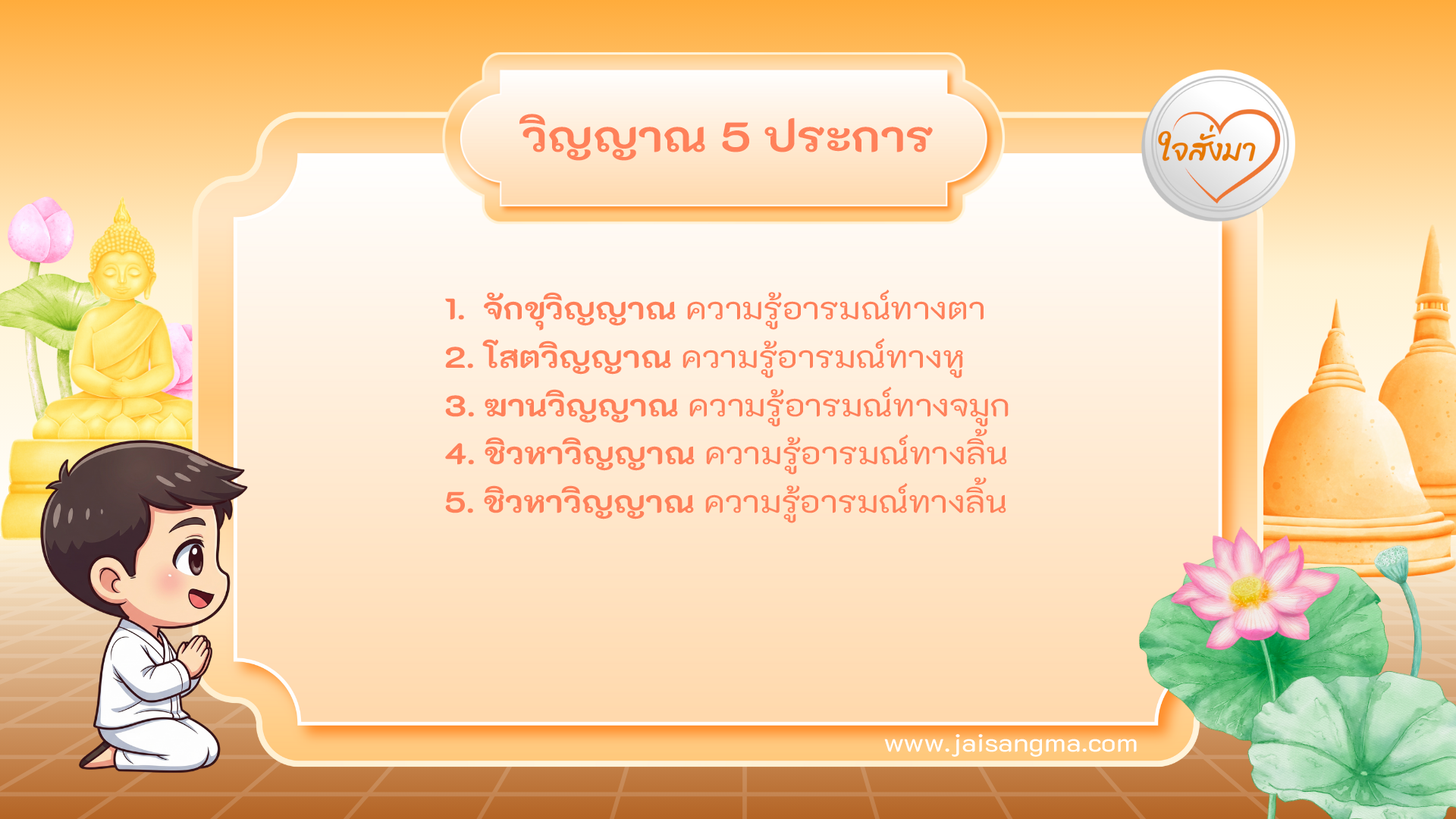 วิญญาณ 5 ประการ

ใจสั่งมา

1. จักขุวิญญาณ ความรู้อารมณ์ทางตา
2. โสตวิญญาณ ความรู้อารมณ์ทางหู
3. ฆานวิญญาณ ความรู้อารมณ์ทางจมูก
4. ชิวหาวิญญาณ ความรู้อารมณ์ทางลิ้น
5. ชิวหาวิญญาณ ความรู้อารมณ์ทางลิ้น

www.jaisangma.com